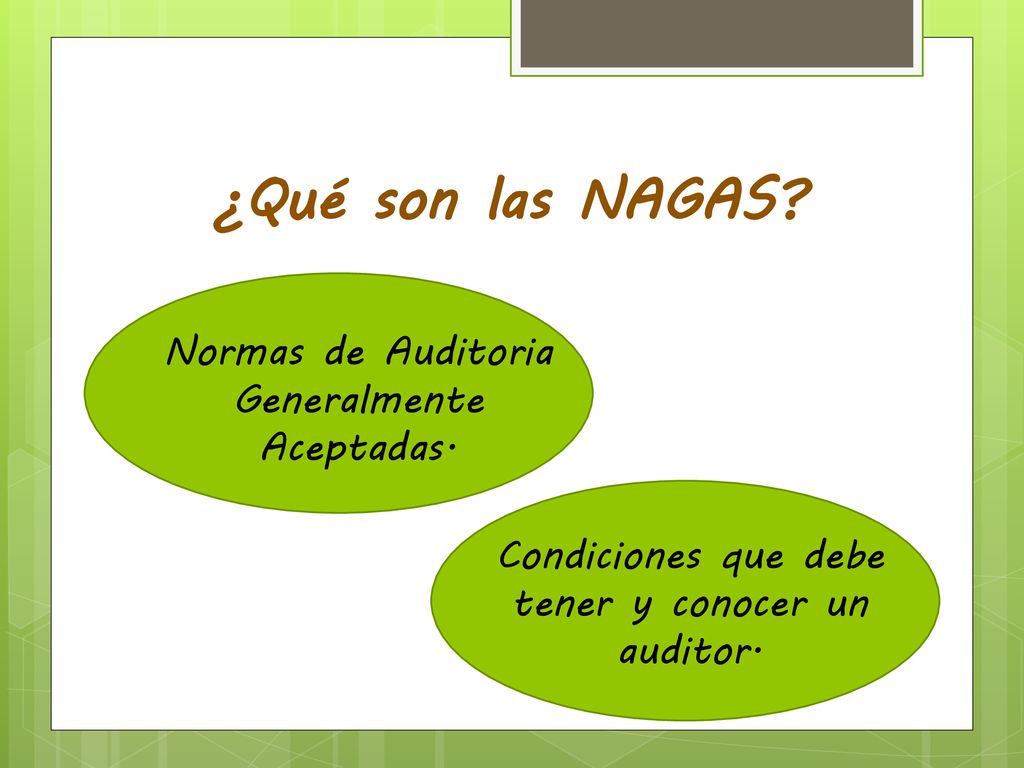 ¿Qué son las NAGAS?

Normas de Auditoria Generalmente Aceptadas.

Condiciones que debe tener y conocer un auditor.